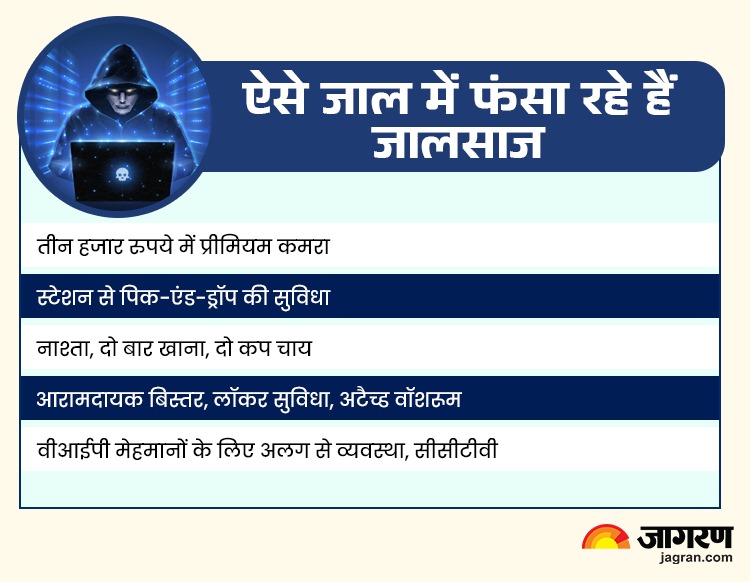 ऐसे जाल में फंसा रहे हैं जालसाज

तीन हजार रुपये में प्रीमियम कमरा

स्टेशन से पिक-एंड-ड्रॉप की सुविधा

नाश्ता, दो बार खाना, दो कप चाय

आरामदायक बिस्तर, लॉकर सुविधा, अटैच्ड वॉशरूम

वीआईपी मेहमानों के लिए अलग से व्यवस्था, सीसीटीवी

जागरण
jagran.com